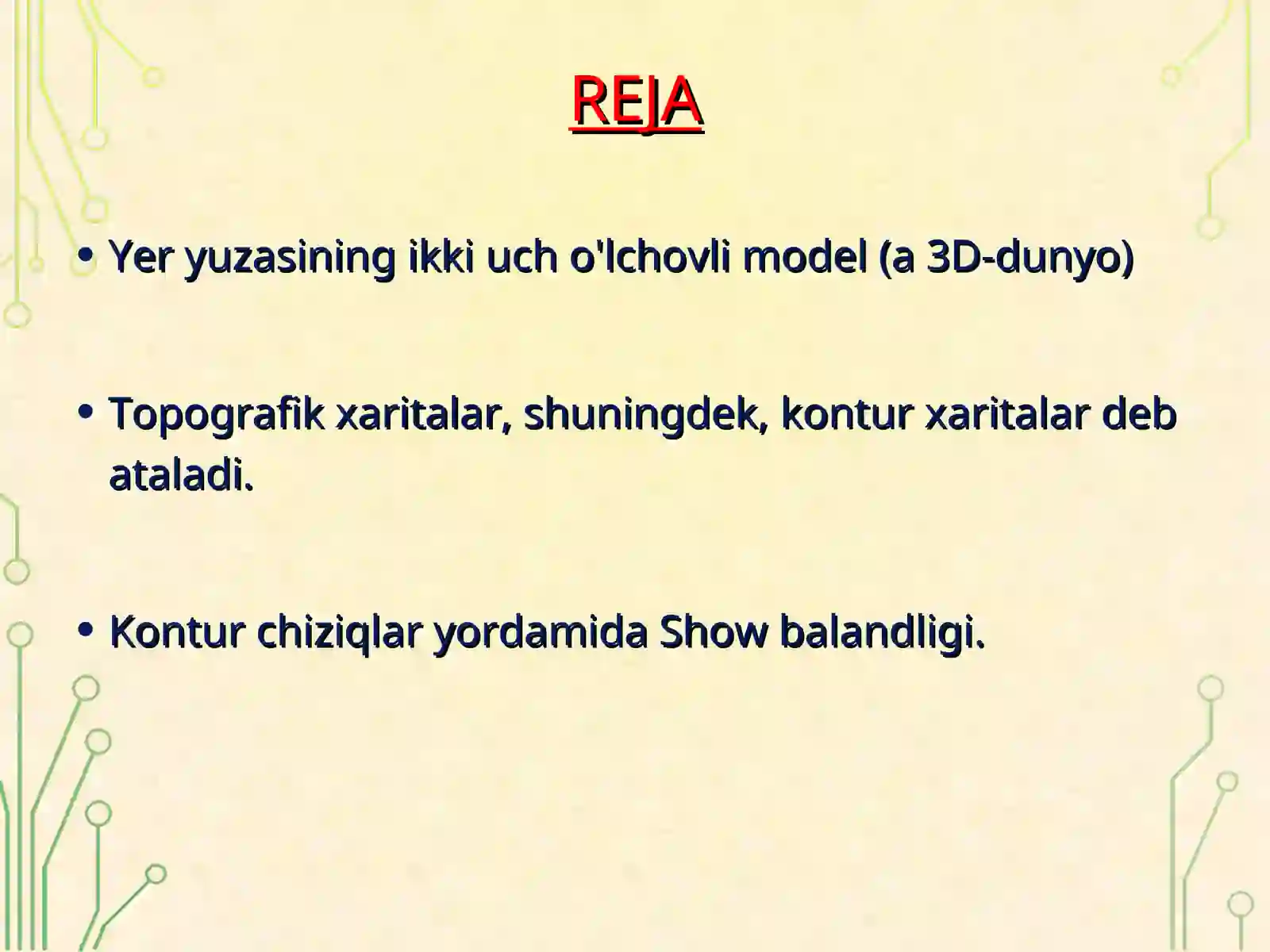 REJA

• Yer yuzasining ikki uch o'lchovli model (a 3D-dunyo)

• Topografik xaritalar, shuningdek, kontur xaritalar deb ataladi.

• Kontur chiziqlar yordamida Show balandligi.